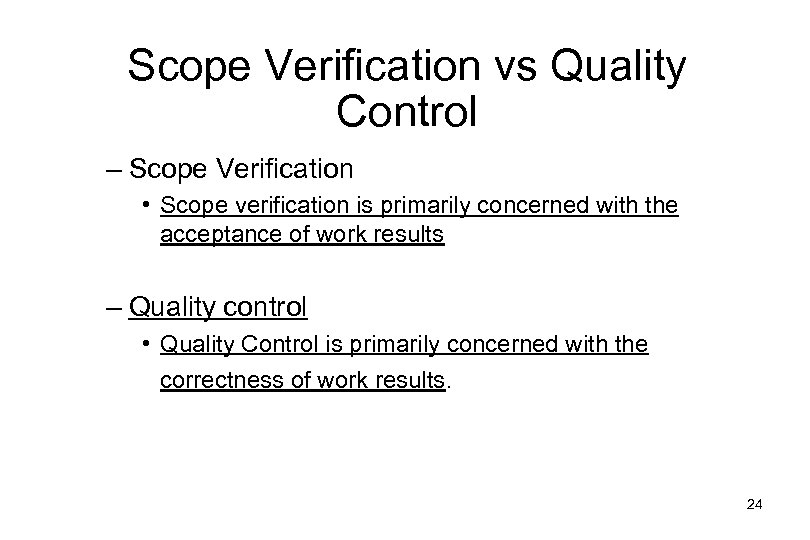 Scope Verification vs Quality Control

– Scope Verification

• Scope verification is primarily concerned with the acceptance of work results

– Quality control

• Quality Control is primarily concerned with the correctness of work results.

24